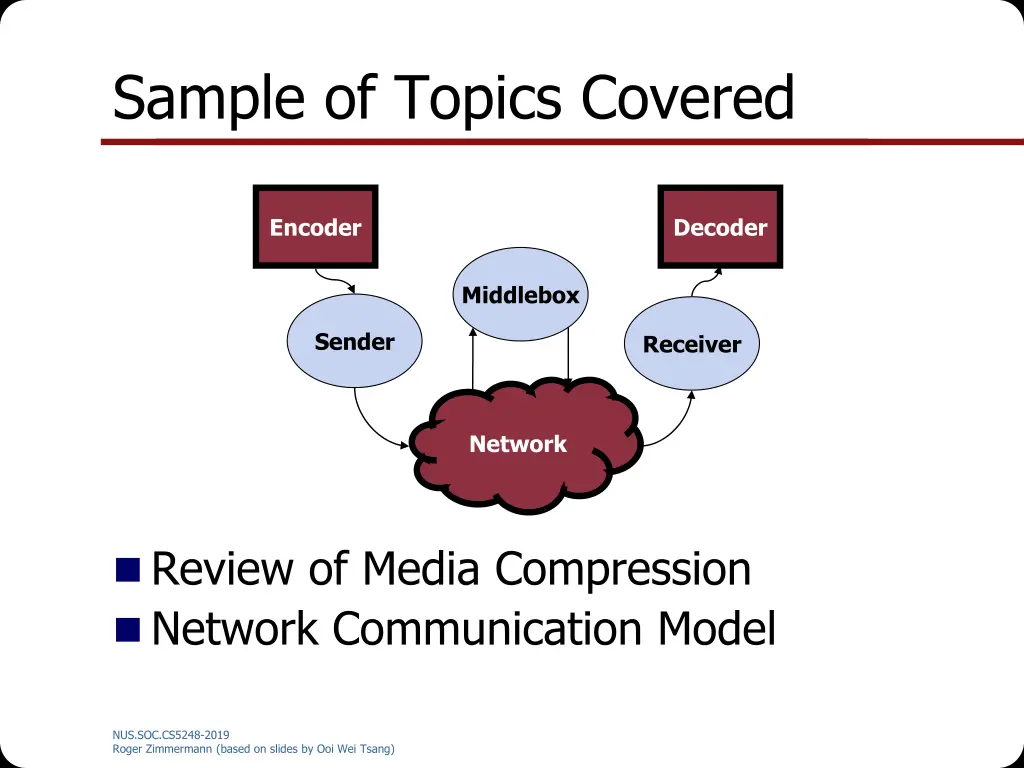 Sample of Topics Covered

Encoder

Decoder

Middlebox

Sender

Receiver

Network

■ Review of Media Compression
■ Network Communication Model

NUS.SOC.CS5248-2019
Roger Zimmermann (based on slides by Ooi Wei Tsang)